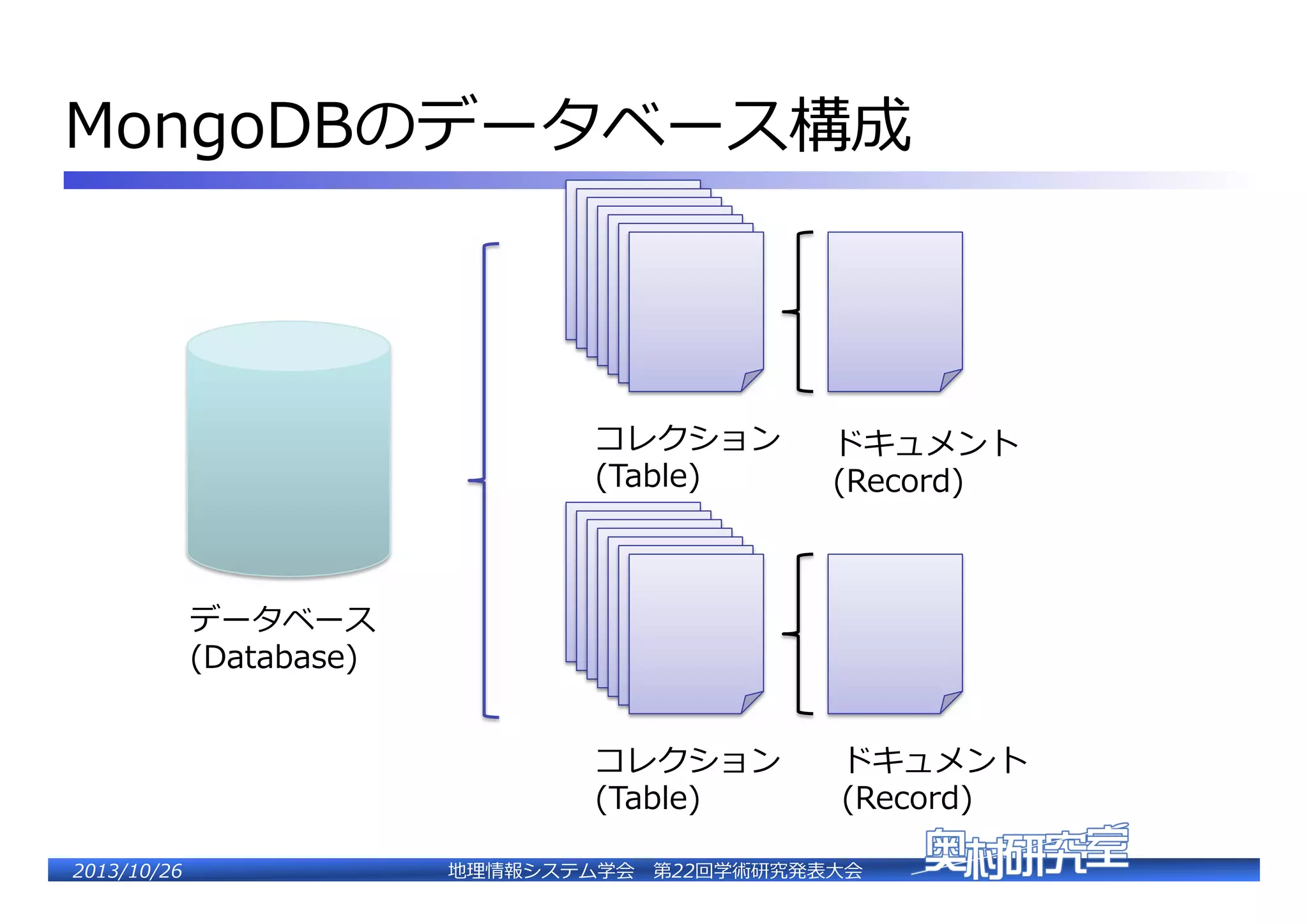 MongoDBのデータベース構成

データベース
(Database)

コレクション
(Table)

ドキュメント
(Record)

コレクション
(Table)

ドキュメント
(Record)

2013/10/26　地理情報システム学会　第22回学術研究発表大会　奥村研究室